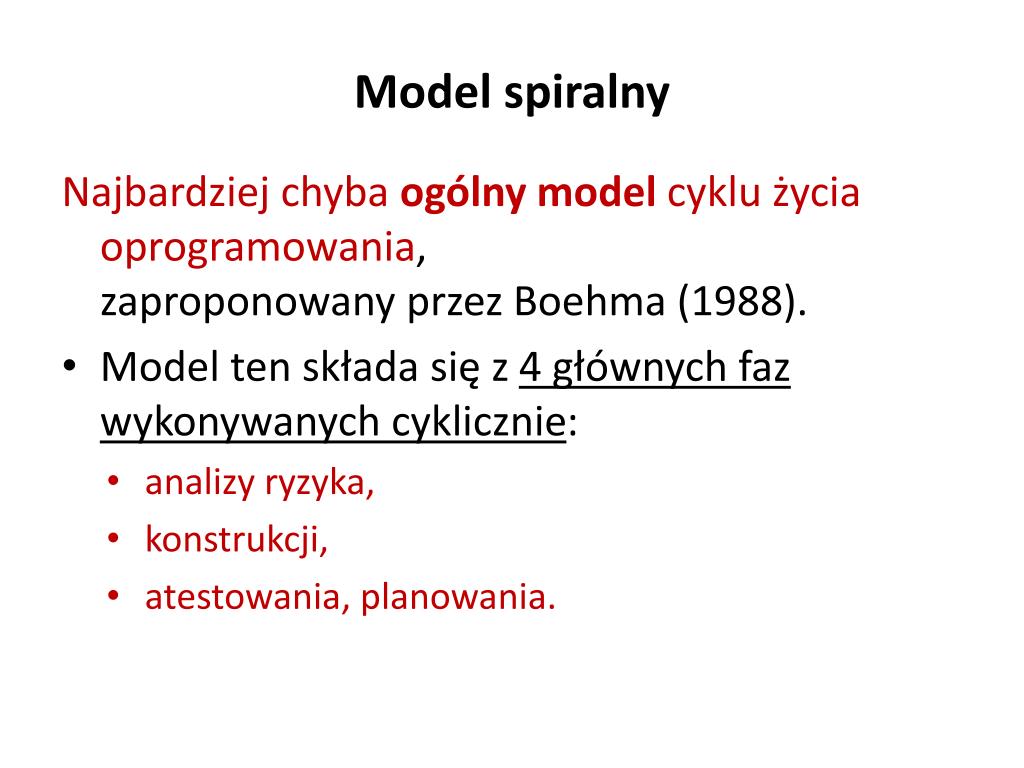 Model spiralny

Najbardziej chyba ogólny model cyklu życia oprogramowania, zaproponowany przez Boehma (1988).

• Model ten składa się z 4 głównych faz wykonywanych cyklicznie:
  • analizy ryzyka,
  • konstrukcji,
  • atestowania, planowania.